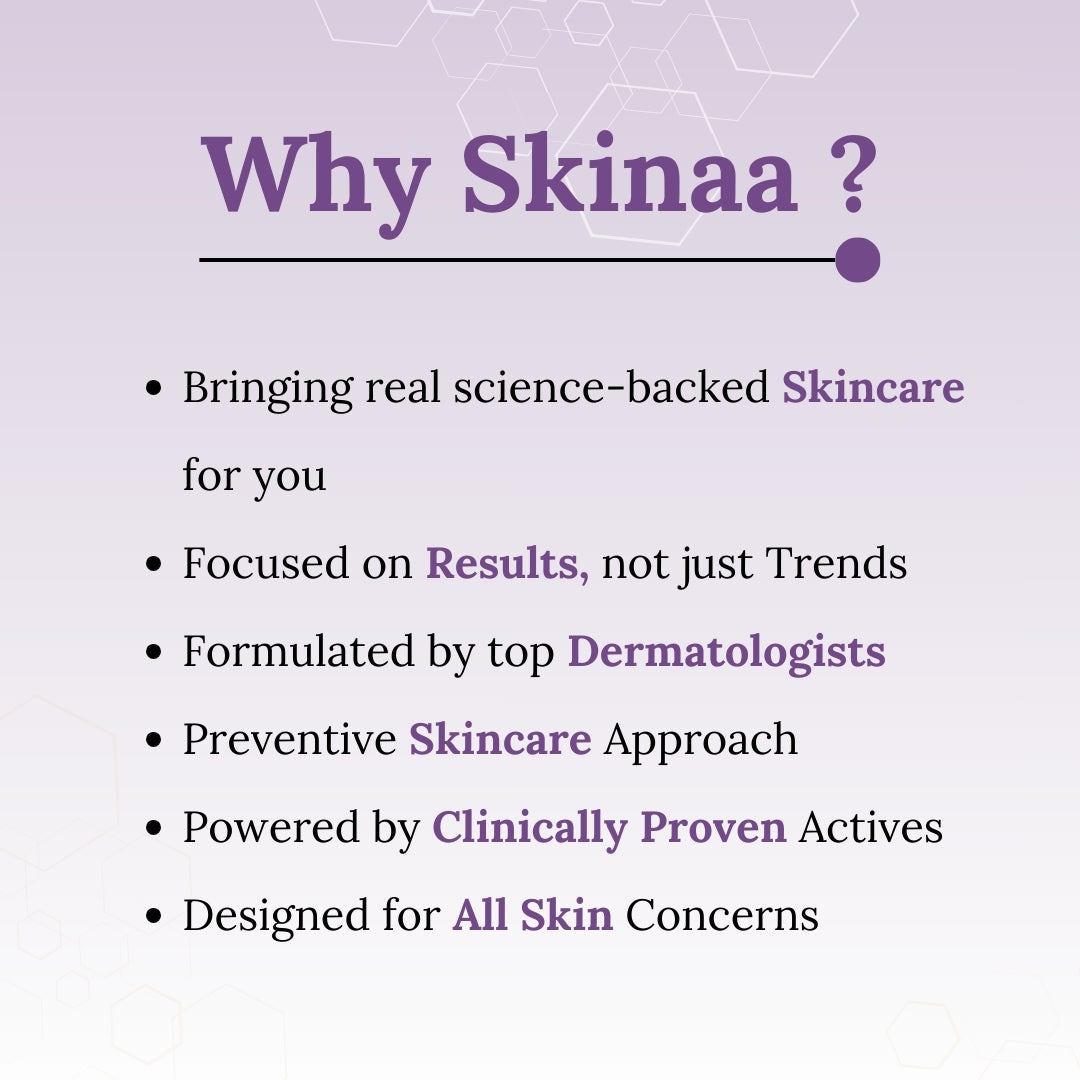 Why Skinaa ?

• Bringing real science-backed Skincare for you
• Focused on Results, not just Trends
• Formulated by top Dermatologists
• Preventive Skincare Approach
• Powered by Clinically Proven Actives
• Designed for All Skin Concerns